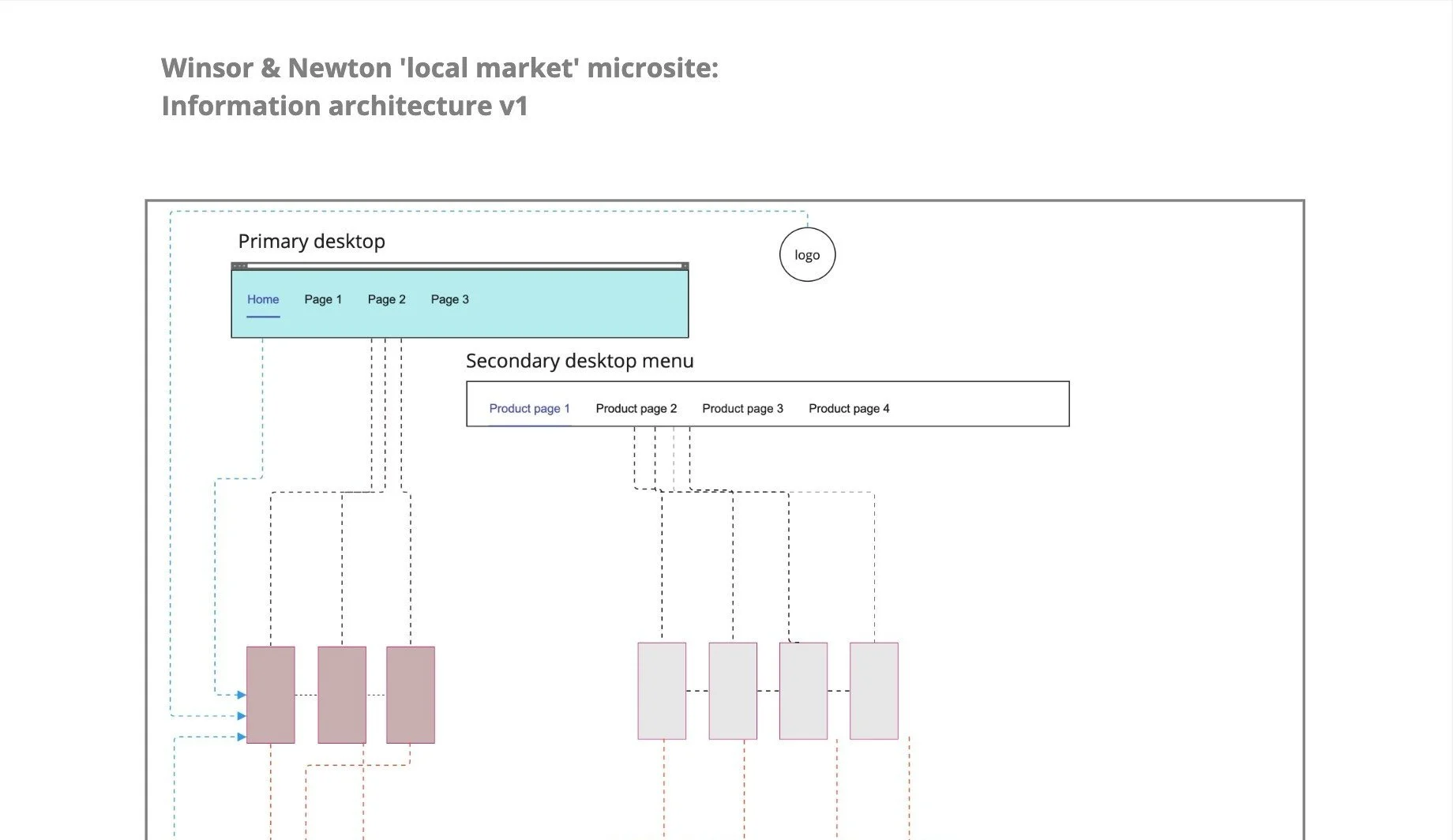 Winsor & Newton 'local market' microsite:
Information architecture v1

Primary desktop

logo

Home Page 1 Page 2 Page 3

Secondary desktop menu

Product page 1 Product page 2 Product page 3 Product page 4